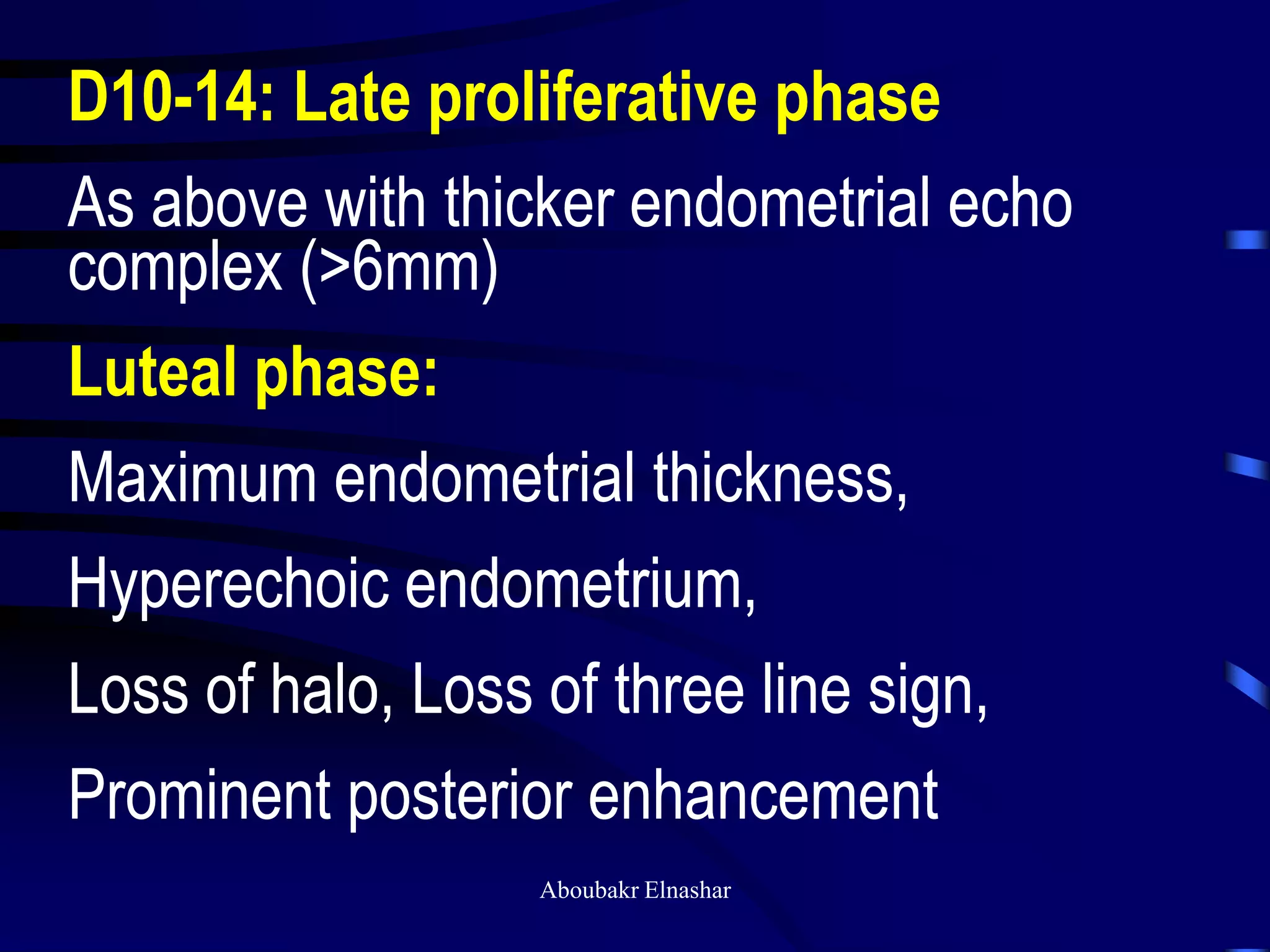 D10-14: Late proliferative phase

As above with thicker endometrial echo complex (>6mm)

Luteal phase:

Maximum endometrial thickness,

Hyperechoic endometrium,

Loss of halo, Loss of three line sign,

Prominent posterior enhancement

Aboubakr Elnashar